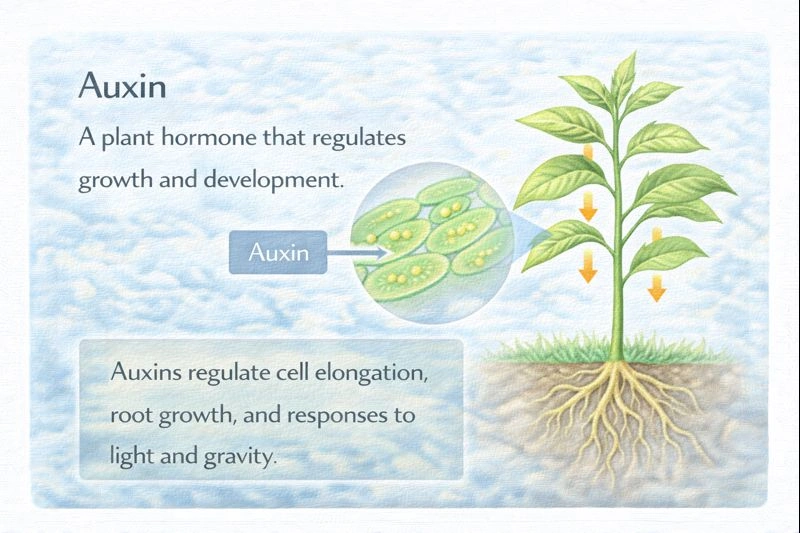 Auxin

A plant hormone that regulates growth and development.

Auxin

Auxins regulate cell elongation, root growth, and responses to light and gravity.